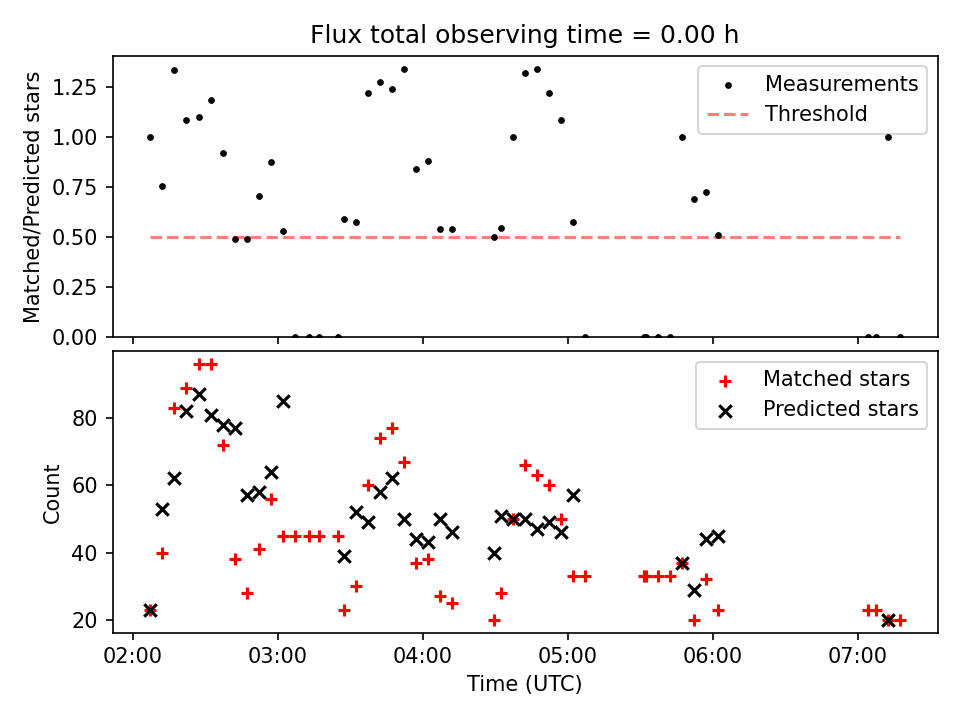 Flux total observing time = 0.00 h

Matched/Predicted stars

1.25
1.00
0.75
0.50
0.25
0.00

Measurements
Threshold

Count

80
60
40
20

Matched stars
Predicted stars

02:00
03:00
04:00
05:00
06:00
07:00

Time (UTC)